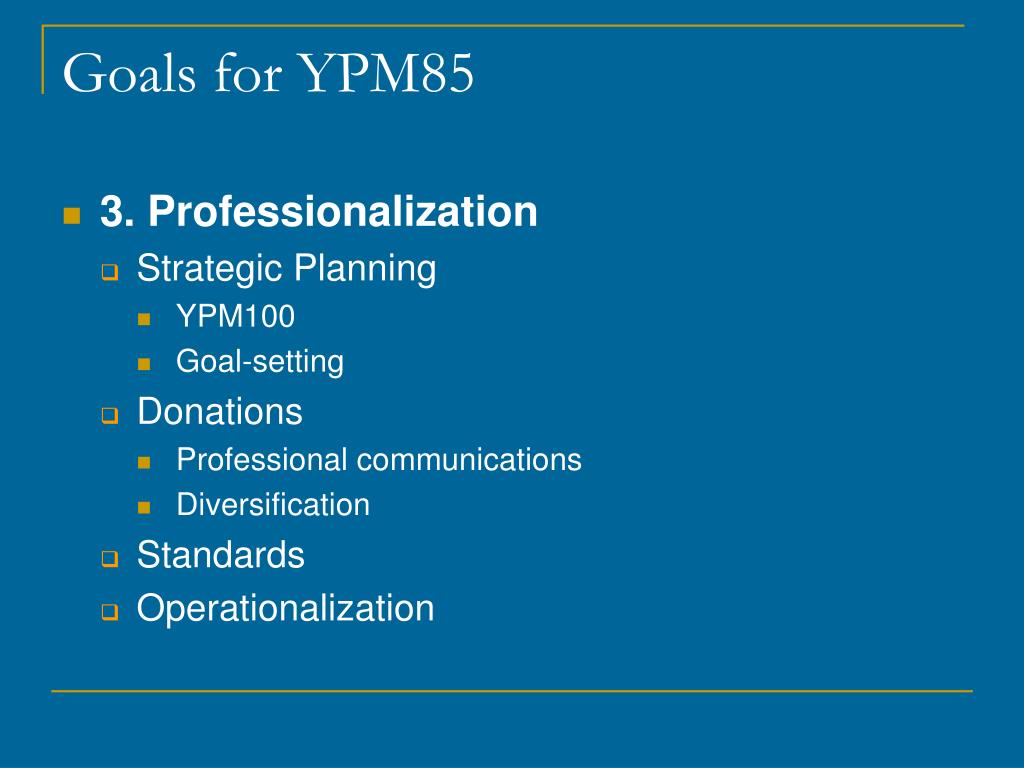 Goals for YPM85

3. Professionalization
Strategic Planning
YPM100
Goal-setting
Donations
Professional communications
Diversification
Standards
Operationalization